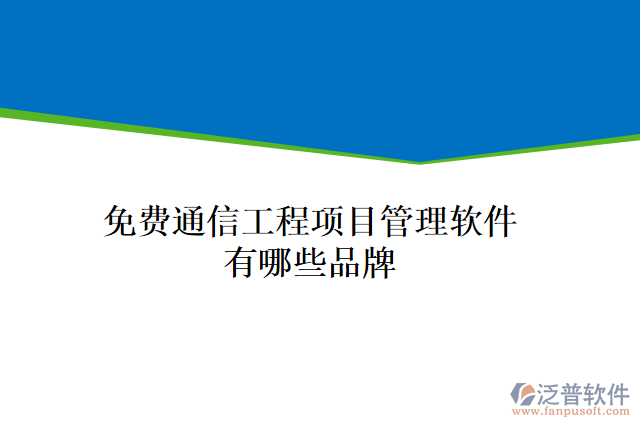 免费通信工程项目管理软件有哪些品牌

泛普软件
www.fanpusoft.com